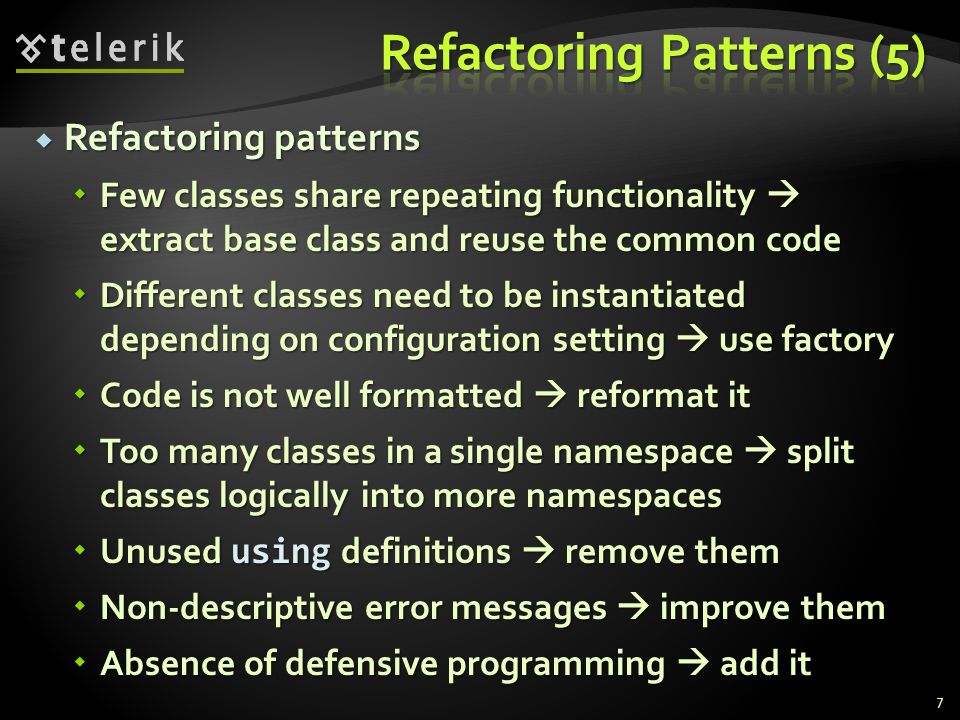 telerik

Refactoring Patterns (5)

Refactoring patterns

Few classes share repeating functionality → extract base class and reuse the common code

Different classes need to be instantiated depending on configuration setting → use factory

Code is not well formatted → reformat it

Too many classes in a single namespace → split classes logically into more namespaces

Unused using definitions → remove them

Non-descriptive error messages → improve them

Absence of defensive programming → add it

7